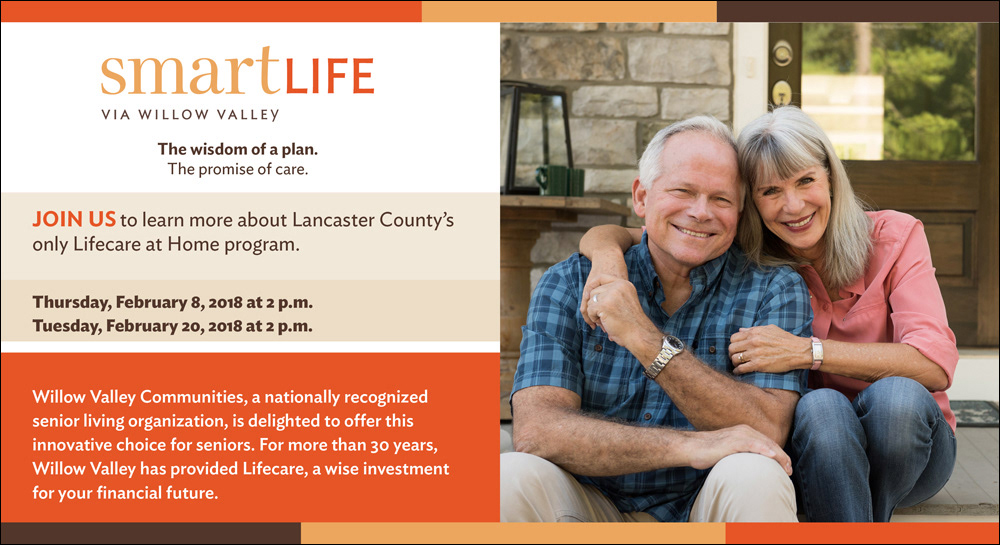 smartLIFE
VIA WILLOW VALLEY

The wisdom of a plan.
The promise of care.

JOIN US to learn more about Lancaster County's only Lifecare at Home program.

Thursday, February 8, 2018 at 2 p.m.
Tuesday, February 20, 2018 at 2 p.m.

Willow Valley Communities, a nationally recognized senior living organization, is delighted to offer this innovative choice for seniors. For more than 30 years, Willow Valley has provided Lifecare, a wise investment for your financial future.